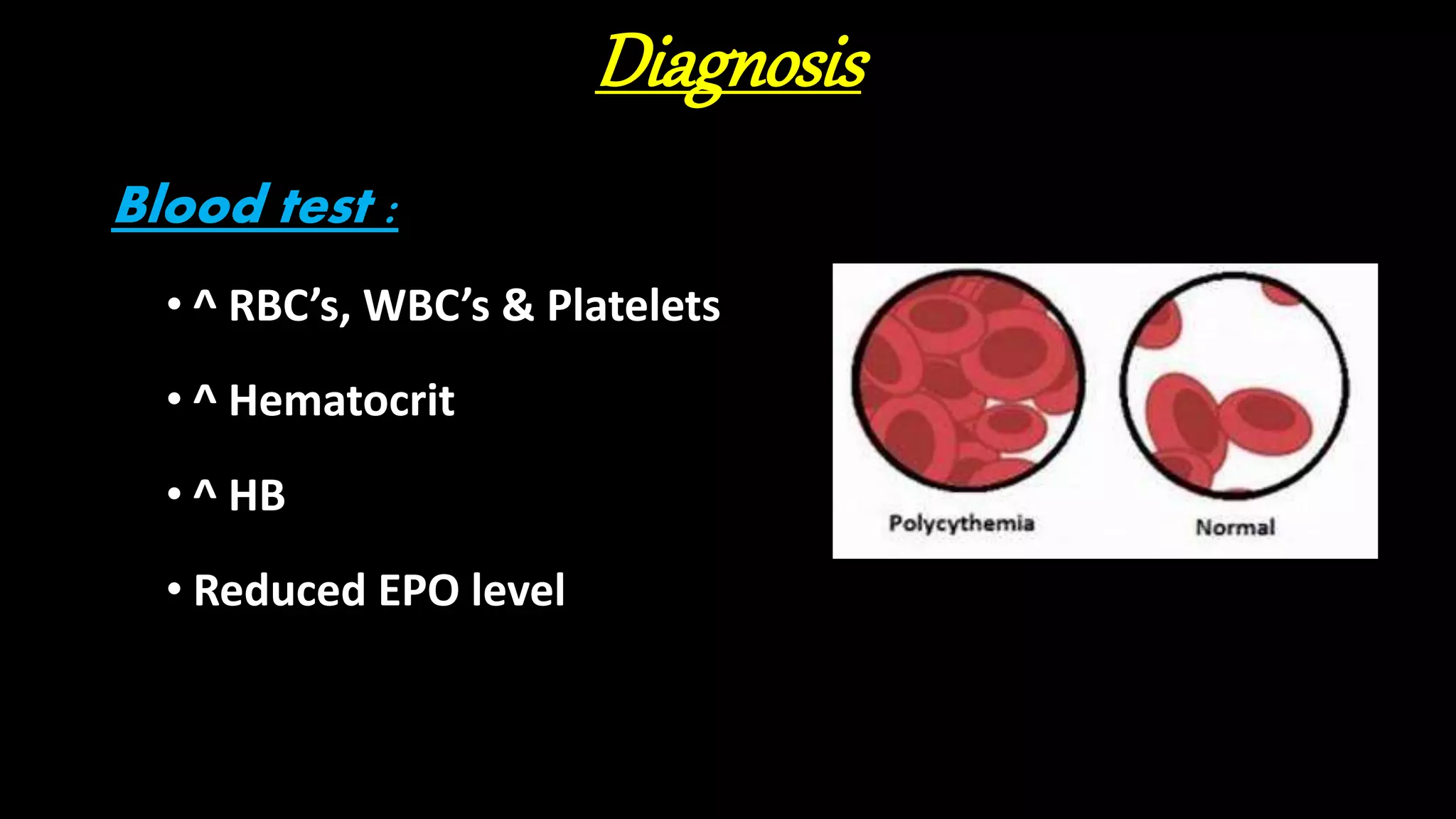 Diagnosis

Blood test :

• ^ RBC’s, WBC’s & Platelets

• ^ Hematocrit

• ^ HB

• Reduced EPO level

Polycythemia

Normal